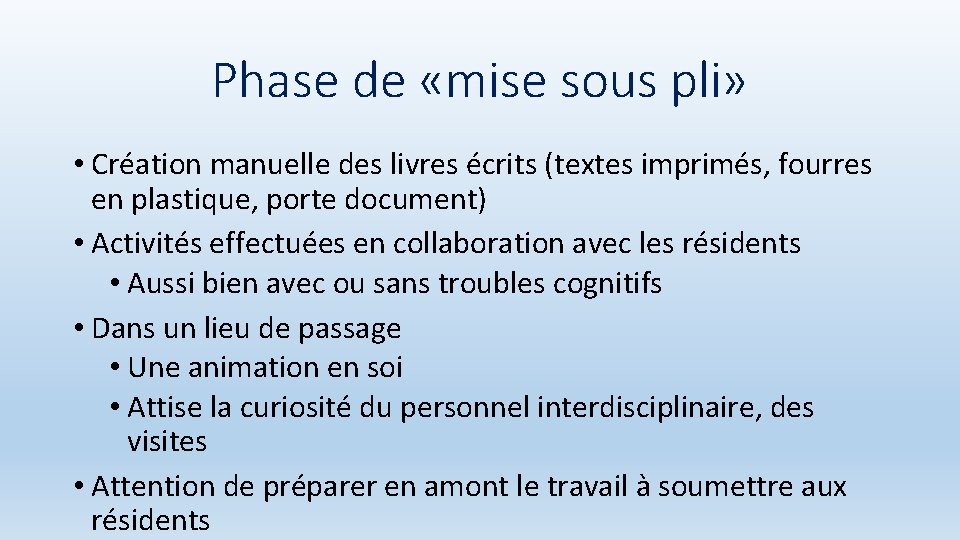 Phase de «mise sous pli»

• Création manuelle des livres écrits (textes imprimés, fourres en plastique, porte document)
• Activités effectuées en collaboration avec les résidents
  • Aussi bien avec ou sans troubles cognitifs
• Dans un lieu de passage
  • Une animation en soi
  • Attise la curiosité du personnel interdisciplinaire, des visites
• Attention de préparer en amont le travail à soumettre aux résidents